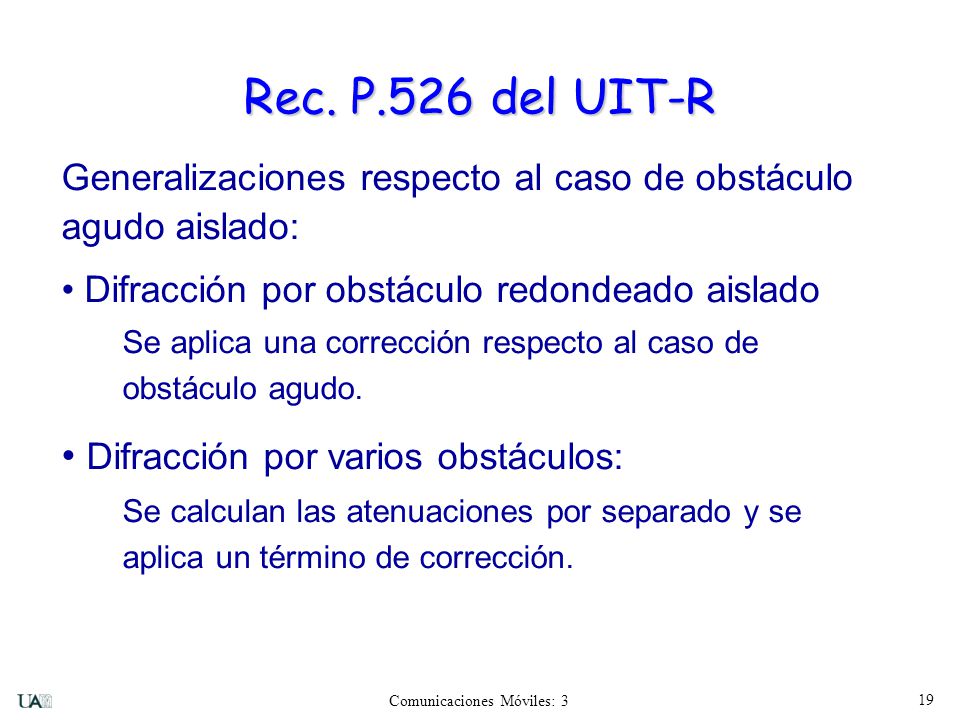 Rec. P.526 del UIT-R

Generalizaciones respecto al caso de obstáculo agudo aislado:

• Difracción por obstáculo redondeado aislado

Se aplica una corrección respecto al caso de obstáculo agudo.

• Difracción por varios obstáculos:

Se calculan las atenuaciones por separado y se aplica un término de corrección.

UAM

Comunicaciones Móviles: 3

19